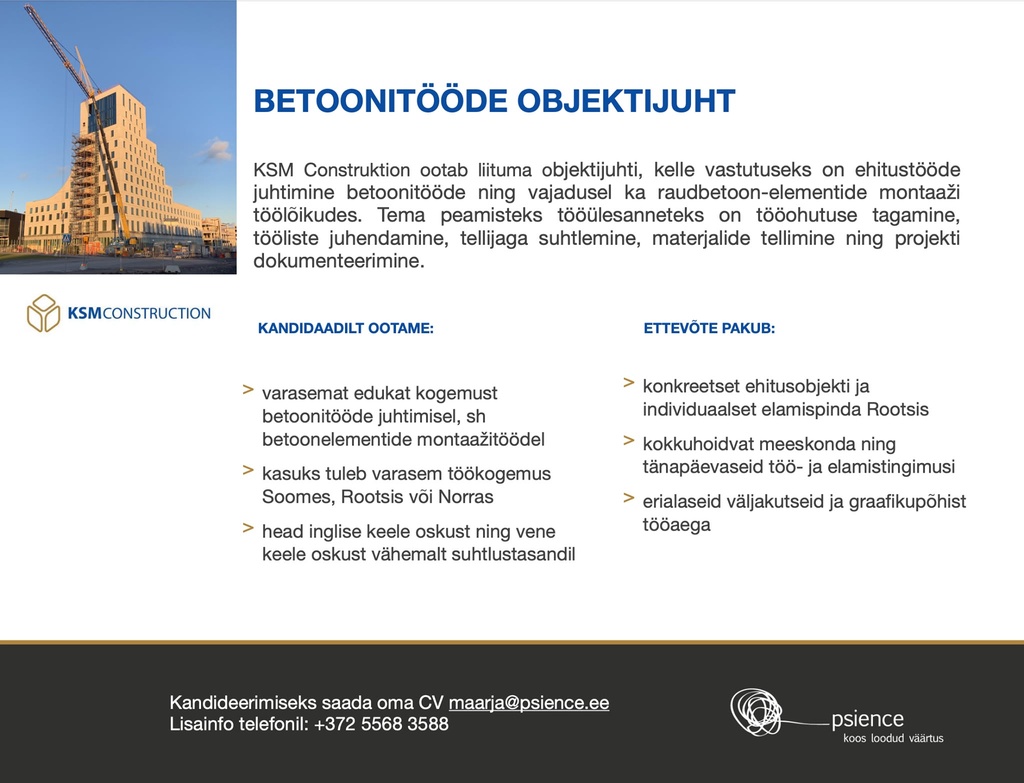 BETOONITÖÖDE OBJEKTIJUHT

KSM Construktion ootab liituma objektijuhti, kelle vastutuseks on ehitustööde juhtimine betoonitööde ning vajadusel ka raudbetoon-elementide montaaži töölõikudes. Tema peamisteks tööülesanneteks on tööohutuse tagamine, tööliste juhendamine, tellijaga suhtlemine, materjalide tellimine ning projekti dokumenteerimine.

KSMCONSTRUCTION

KANDIDAADILT OOTAME:

> varasemat edukat kogemust betoonitööde juhtimisel, sh betoonelementide montaažitöödel

> kasuks tuleb varasem töökogemus Soomes, Rootsis või Norras

> head inglise keele oskust ning vene keele oskust vähemalt suhtlustasandil

ETTEVÕTE PAKUB:

> konkreetset ehitusobjekti ja individuaalset elamispinda Rootsis

> kokkuhoidvat meeskonda ning tänapäevaseid töö- ja elamistingimusi

> erialaseid väljakutseid ja graafikupõhist tööaega

Kandideerimiseks saada oma CV maarja@psience.ee
Lisainfo telefonil: +372 5568 3588

psience
koos loodud väärtus